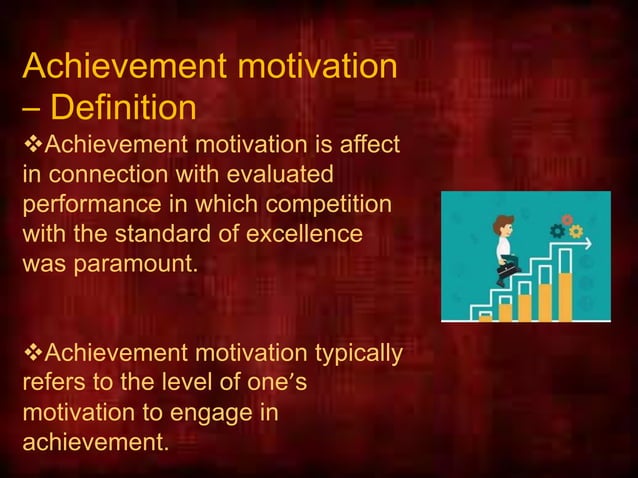 Achievement motivation – Definition

❖Achievement motivation is affect in connection with evaluated performance in which competition with the standard of excellence was paramount.

❖Achievement motivation typically refers to the level of one's motivation to engage in achievement.